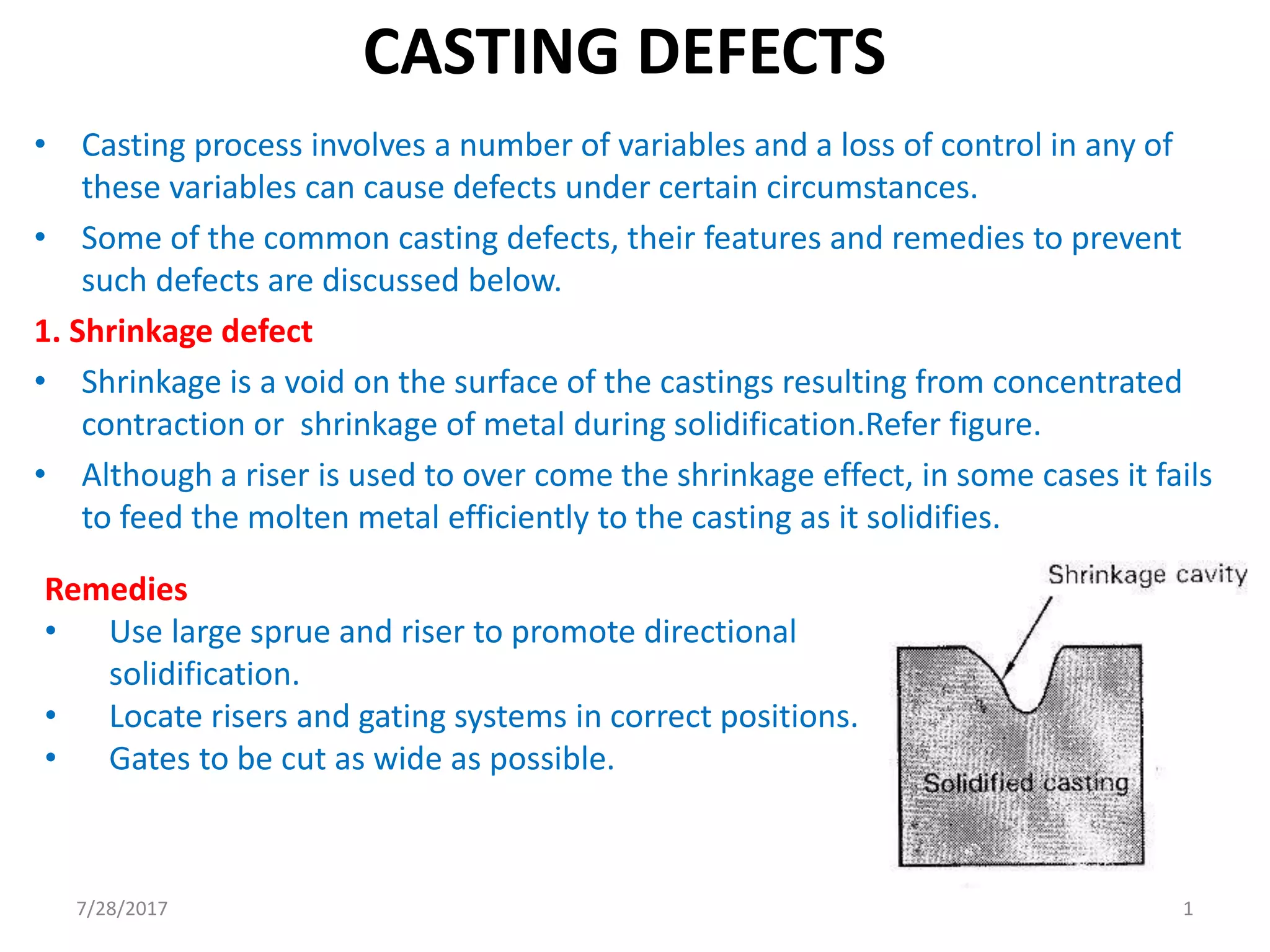 CASTING DEFECTS

• Casting process involves a number of variables and a loss of control in any of these variables can cause defects under certain circumstances.

• Some of the common casting defects, their features and remedies to prevent such defects are discussed below.

1. Shrinkage defect

• Shrinkage is a void on the surface of the castings resulting from concentrated contraction or shrinkage of metal during solidification.Refer figure.

• Although a riser is used to over come the shrinkage effect, in some cases it fails to feed the molten metal efficiently to the casting as it solidifies.

Remedies

• Use large sprue and riser to promote directional solidification.

• Locate risers and gating systems in correct positions.

• Gates to be cut as wide as possible.

Shrinkage cavity

Solidified casting

7/28/2017

1